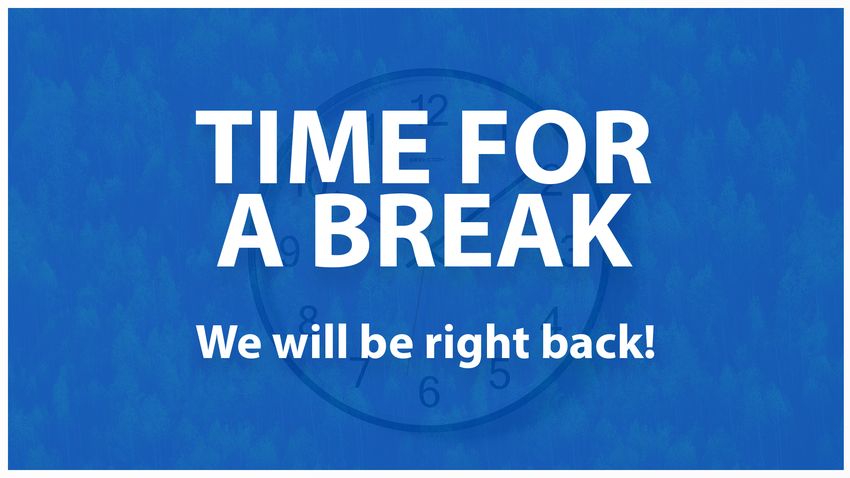 TIME FOR A BREAK

We will be right back!